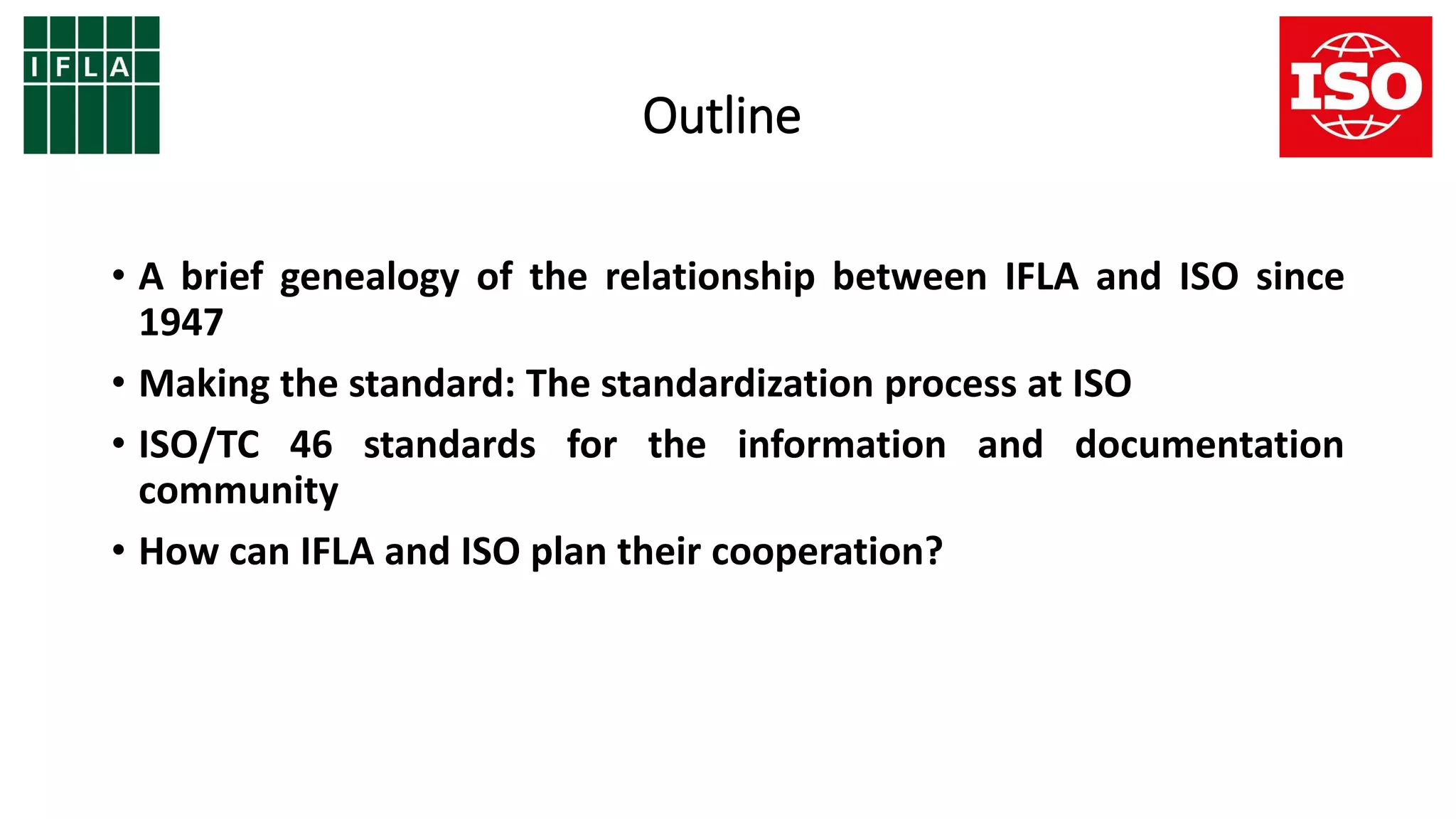 IFLA

Outline

ISO

• A brief genealogy of the relationship between IFLA and ISO since 1947

• Making the standard: The standardization process at ISO

• ISO/TC 46 standards for the information and documentation community

• How can IFLA and ISO plan their cooperation?